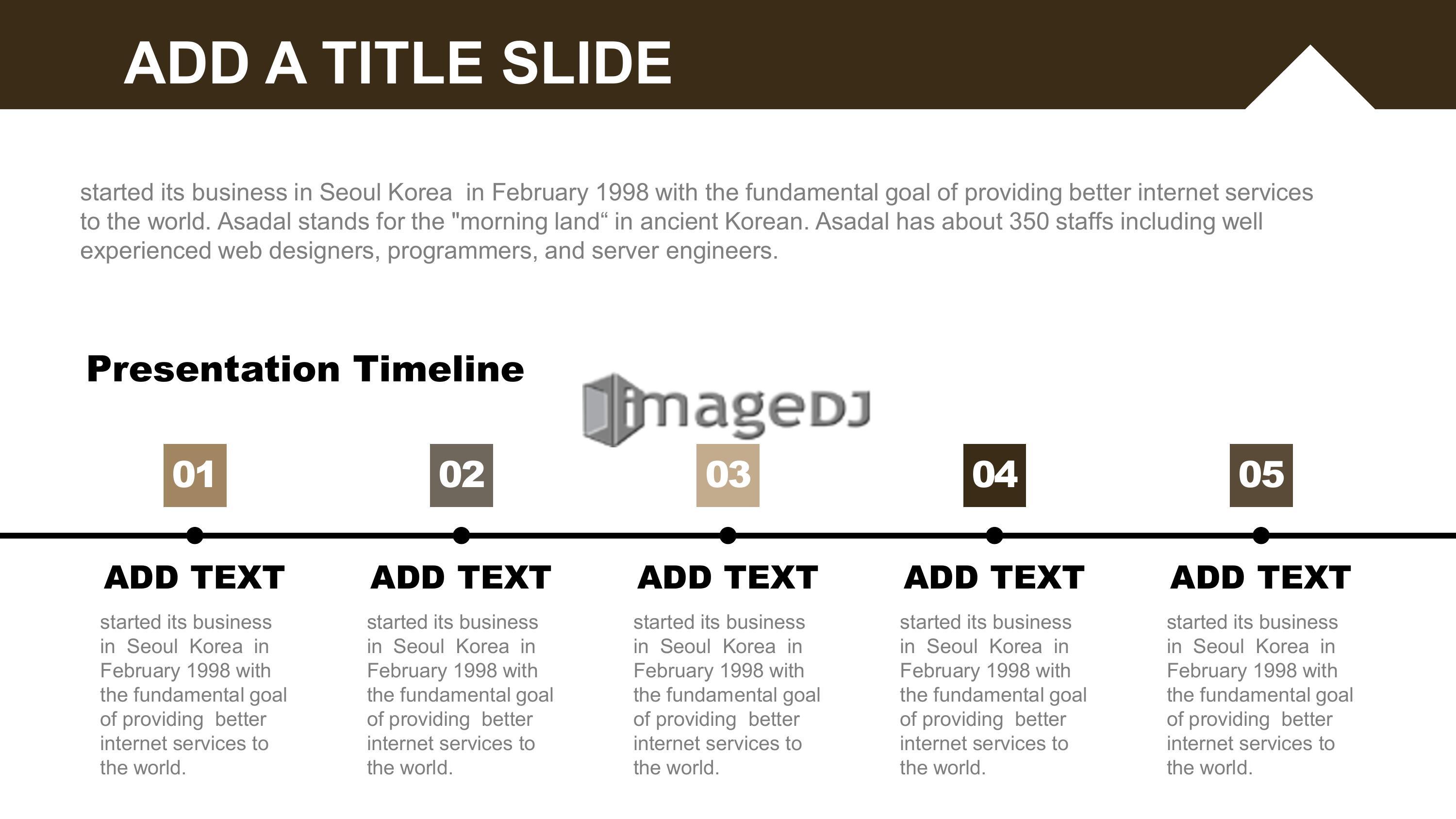 ADD A TITLE SLIDE

started its business in Seoul Korea in February 1998 with the fundamental goal of providing better internet services to the world. Asadal stands for the "morning land“ in ancient Korean. Asadal has about 350 staffs including well experienced web designers, programmers, and server engineers.

Presentation Timeline

imageDJ

01

ADD TEXT

started its business in Seoul Korea in February 1998 with the fundamental goal of providing better internet services to the world.

02

ADD TEXT

started its business in Seoul Korea in February 1998 with the fundamental goal of providing better internet services to the world.

03

ADD TEXT

started its business in Seoul Korea in February 1998 with the fundamental goal of providing better internet services to the world.

04

ADD TEXT

started its business in Seoul Korea in February 1998 with the fundamental goal of providing better internet services to the world.

05

ADD TEXT

started its business in Seoul Korea in February 1998 with the fundamental goal of providing better internet services to the world.